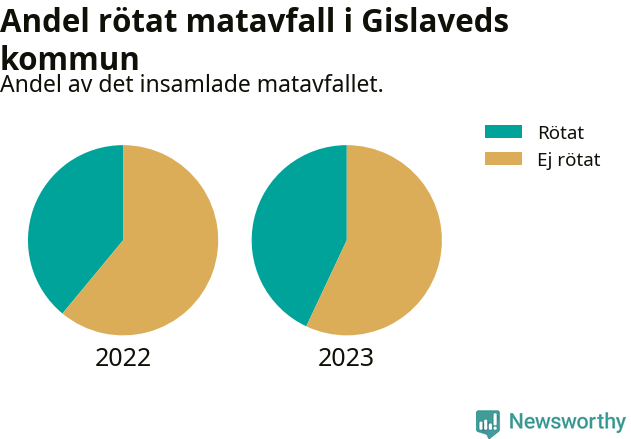 Andel rötat matavfall i Gislaveds kommun
Andel av det insamlade matavfallet.

Rötat
Ej rötat

2022

2023

Newsworthy